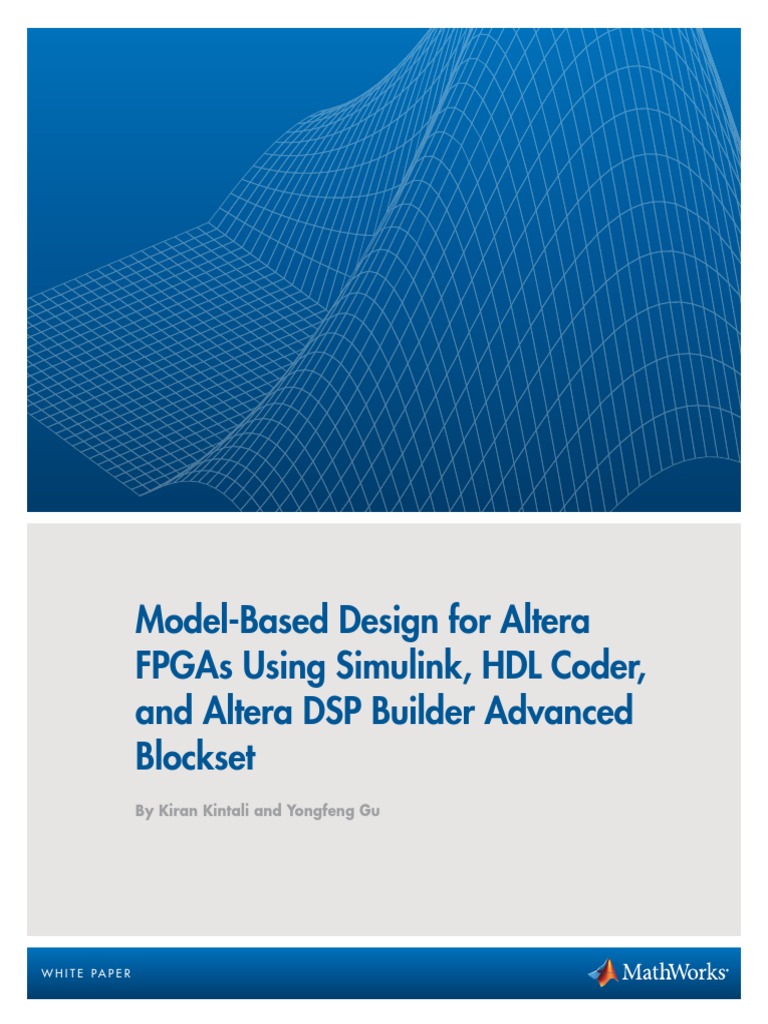 Model-Based Design for Altera FPGAs Using Simulink, HDL Coder, and Altera DSP Builder Advanced Blockset

By Kiran Kintali and Yongfeng Gu

WHITE PAPER

MathWorks